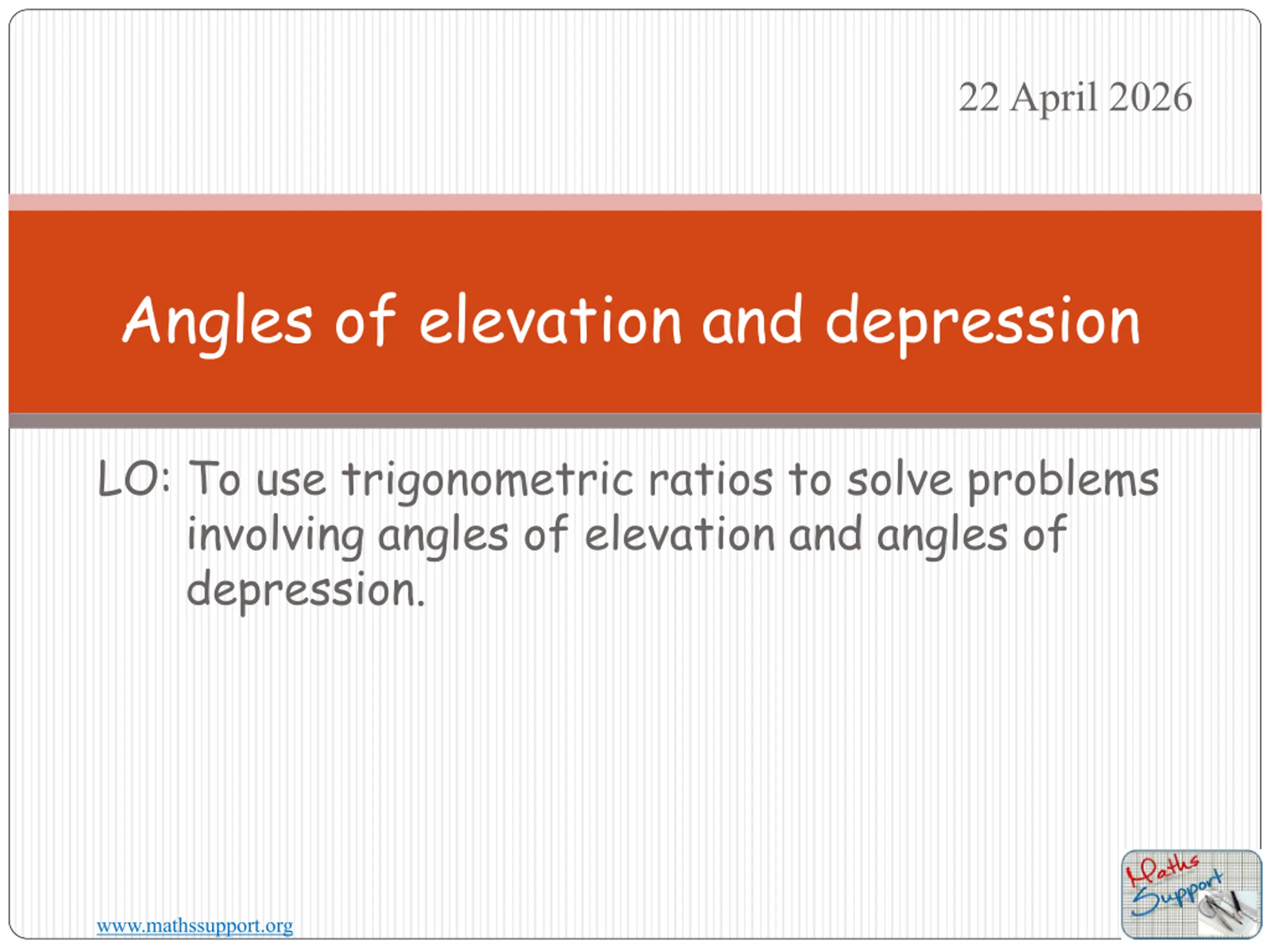 22 April 2026

Angles of elevation and depression

LO: To use trigonometric ratios to solve problems involving angles of elevation and angles of depression.

www.mathssupport.org

Maths Support